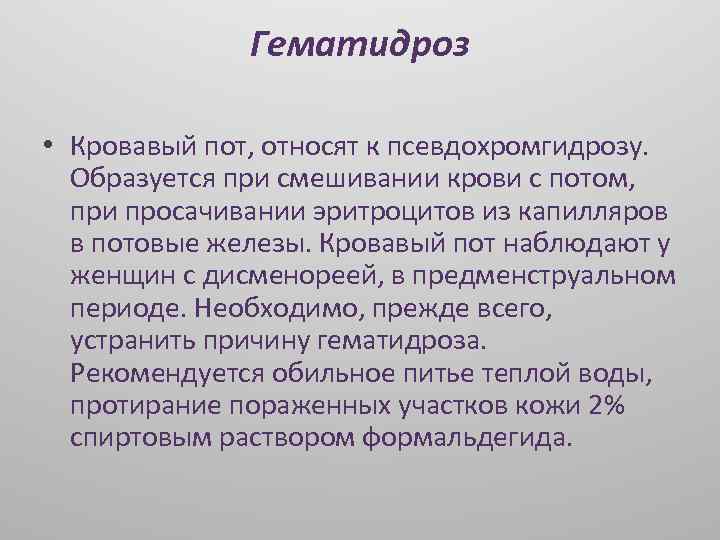 Гематидроз

• Кровавый пот, относят к псевдохромгидрозу. Образуется при смешивании крови с потом, при просачивании эритроцитов из капилляров в потовые железы. Кровавый пот наблюдают у женщин с дисменореей, в предменструальном периоде. Необходимо, прежде всего, устранить причину гематидроза. Рекомендуется обильное питье теплой воды, протирание пораженных участков кожи 2% спиртовым раствором формальдегида.